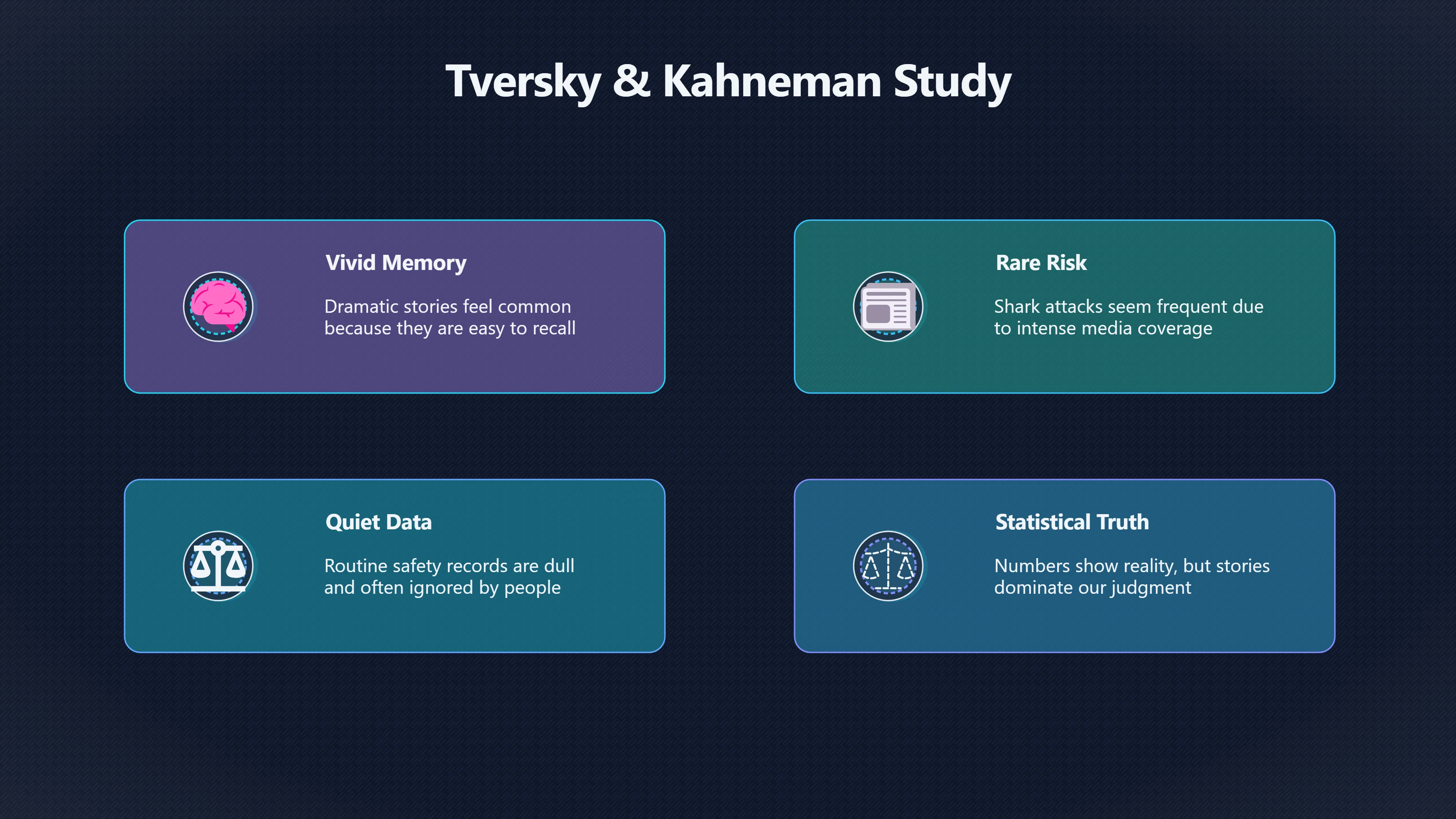 Tversky & Kahneman Study

Vivid Memory

Dramatic stories feel common because they are easy to recall

Rare Risk

Shark attacks seem frequent due to intense media coverage

Quiet Data

Routine safety records are dull and often ignored by people

Statistical Truth

Numbers show reality, but stories dominate our judgment